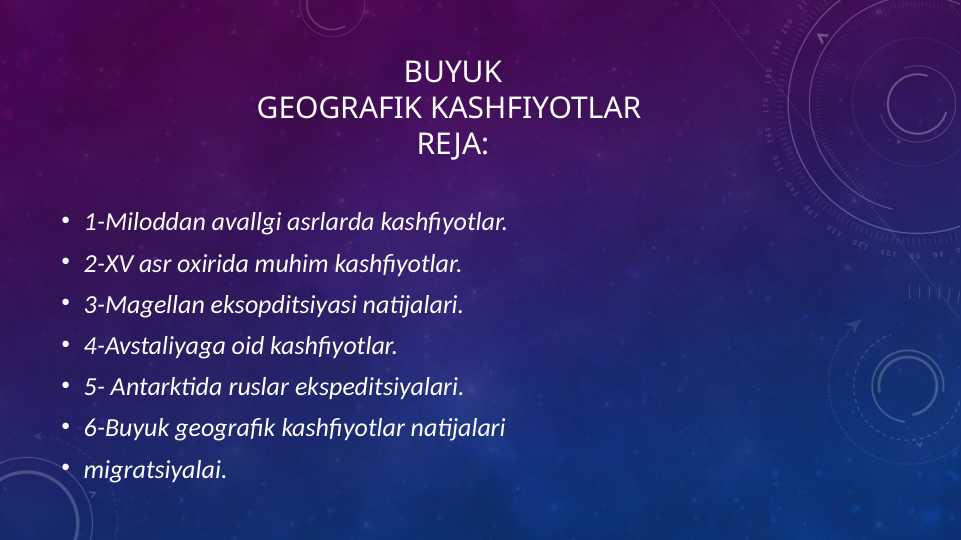 BUYUK
GEOGRAFIK KASHFIYOTLAR
REJA:

• 1-Miloddan avallgi asrlarda kashfiyotlar.
• 2-XV asr oxirida muhim kashfiyotlar.
• 3-Magellan eksopditsiyasi natijalari.
• 4-Avstaliyaga oid kashfiyotlar.
• 5- Antarktida ruslar ekspeditsiyalari.
• 6-Buyuk geografik kashfiyotlar natijalari
• migratsiyalai.